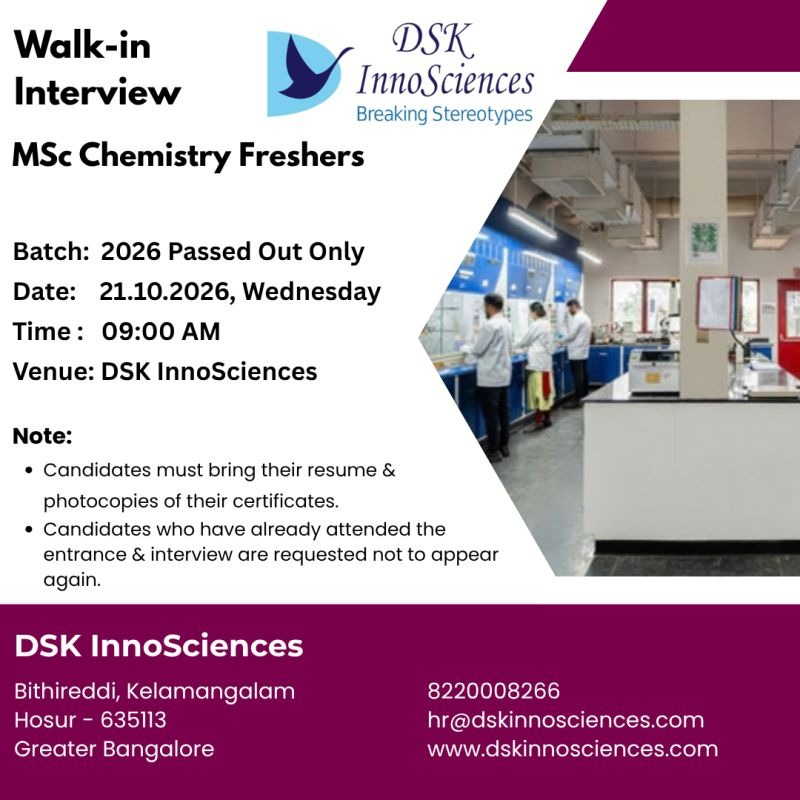 Walk-in Interview

DSK InnoSciences
Breaking Stereotypes

MSc Chemistry Freshers

Batch: 2026 Passed Out Only
Date: 21.10.2026, Wednesday
Time : 09:00 AM
Venue: DSK InnoSciences

Note:
• Candidates must bring their resume & photocopies of their certificates.
• Candidates who have already attended the entrance & interview are requested not to appear again.

DSK InnoSciences

Bithireddi, Kelamangalam
Hosur - 635113
Greater Bangalore

8220008266
hr@dskinnosciences.com
www.dskinnosciences.com